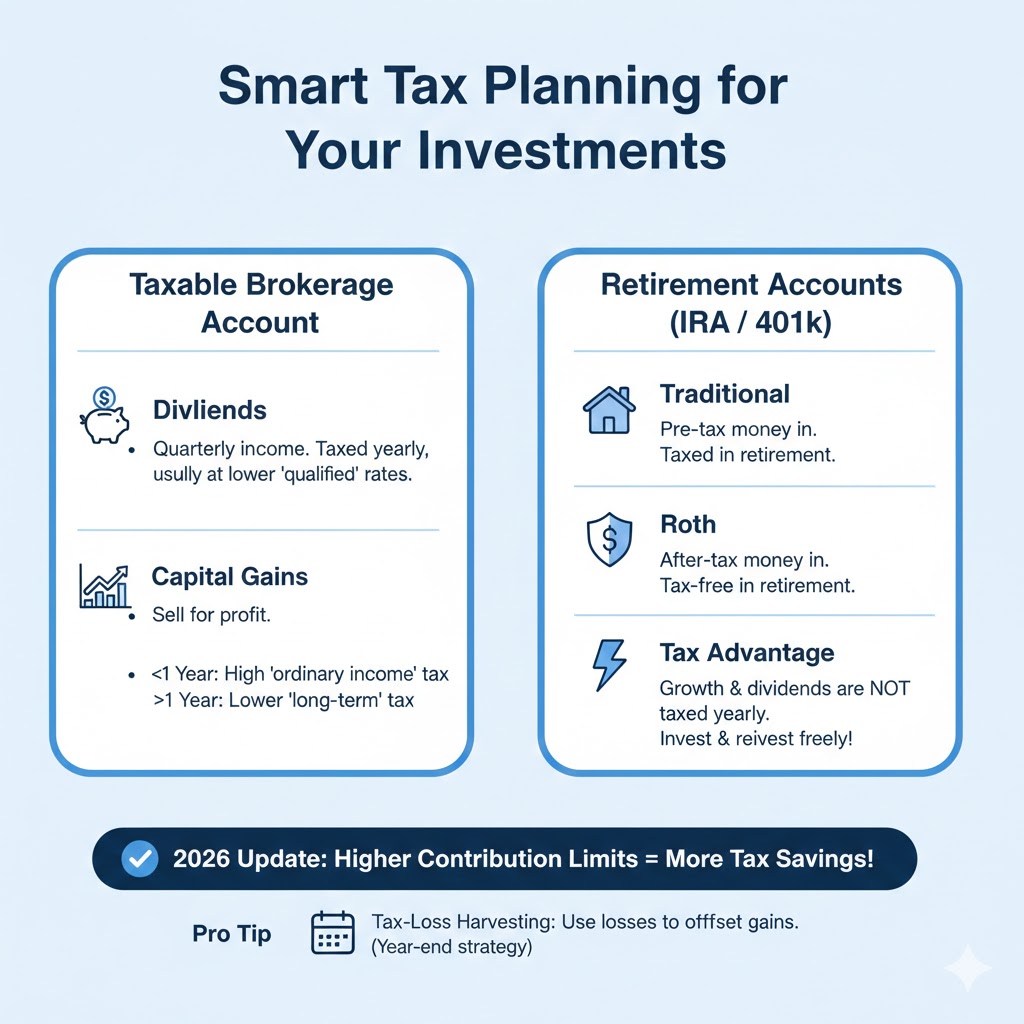 Smart Tax Planning for Your Investments

Taxable Brokerage Account

Divliends
• Quarterly income. Taxed yearly, usully at lower 'qualified' rates.

Capital Gains
• Sell for profit.

• <1 Year: High 'ordinary income' tax
>1 Year: Lower 'long-term' tax

Retirement Accounts (IRA / 401k)

Traditional
Pre-tax money in.
Taxed in retirement.

Roth
After-tax money in.
Tax-free in retirement.

Tax Advantage
Growth & dividends are NOT taxed yearly.
Invest & reivest freely!

2026 Update: Higher Contribution Limits = More Tax Savings!

Pro Tip

Tax-Loss Harvesting: Use losses to offfset gains.
(Year-end strategy)